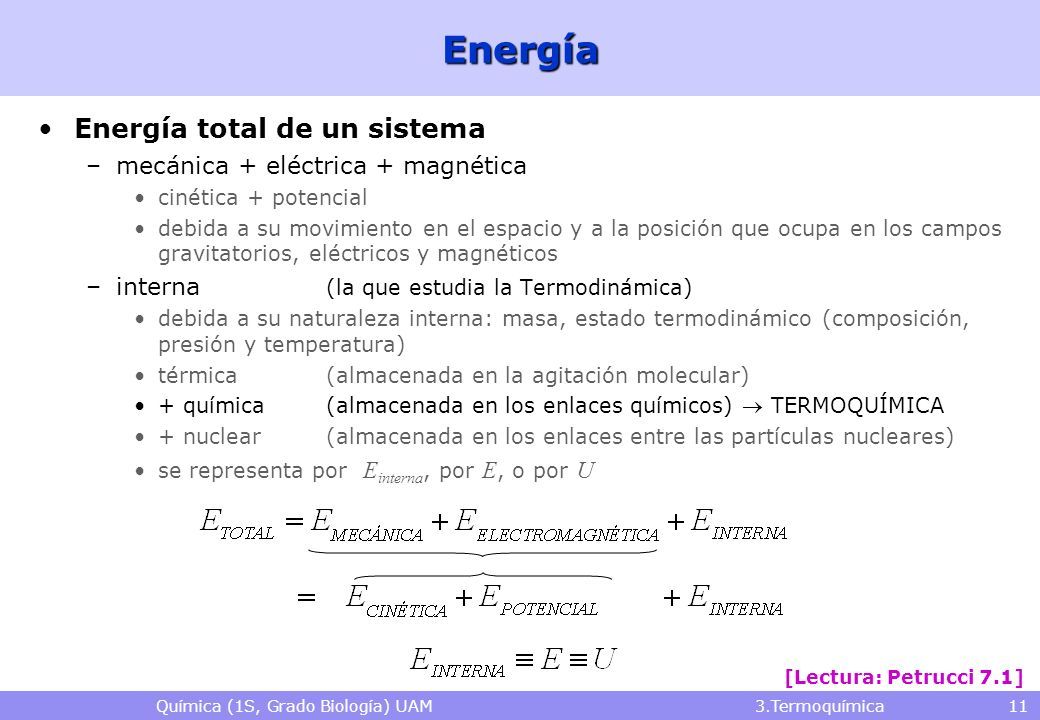 Energía

• Energía total de un sistema
– mecánica + eléctrica + magnética
• cinética + potencial
• debida a su movimiento en el espacio y a la posición que ocupa en los campos gravitatorios, eléctricos y magnéticos
– interna (la que estudia la Termodinámica)
• debida a su naturaleza interna: masa, estado termodinámico (composición, presión y temperatura)
• térmica (almacenada en la agitación molecular)
• + química (almacenada en los enlaces químicos) $\rightarrow$ TERMOQUÍMICA
• + nuclear (almacenada en los enlaces entre las partículas nucleares)
• se representa por $E_{interna}$, por $E$, o por $U$

$E_{TOTAL} = \underbrace{E_{MECÁNICA} + E_{ELECTROMAGNÉTICA}} + E_{INTERNA}$

$= \overbrace{E_{CINÉTICA} + E_{POTENCIAL}} + E_{INTERNA}$

$E_{INTERNA} \equiv E \equiv U$

[Lectura: Petrucci 7.1]

Química (1S, Grado Biología) UAM 3.Termoquímica 11